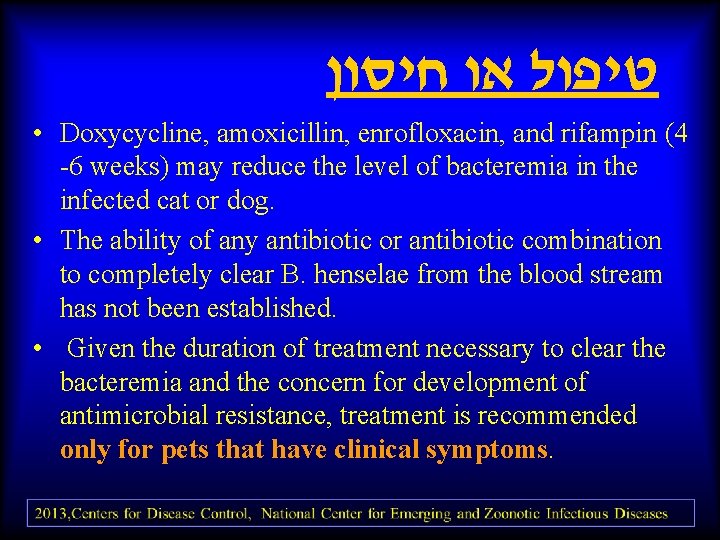 טיפול או חיסון

• Doxycycline, amoxicillin, enrofloxacin, and rifampin (4 -6 weeks) may reduce the level of bacteremia in the infected cat or dog.

• The ability of any antibiotic or antibiotic combination to completely clear B. henselae from the blood stream has not been established.

• Given the duration of treatment necessary to clear the bacteremia and the concern for development of antimicrobial resistance, treatment is recommended only for pets that have clinical symptoms.

2013,Centers for Disease Control, National Center for Emerging and Zoonotic Infectious Diseases